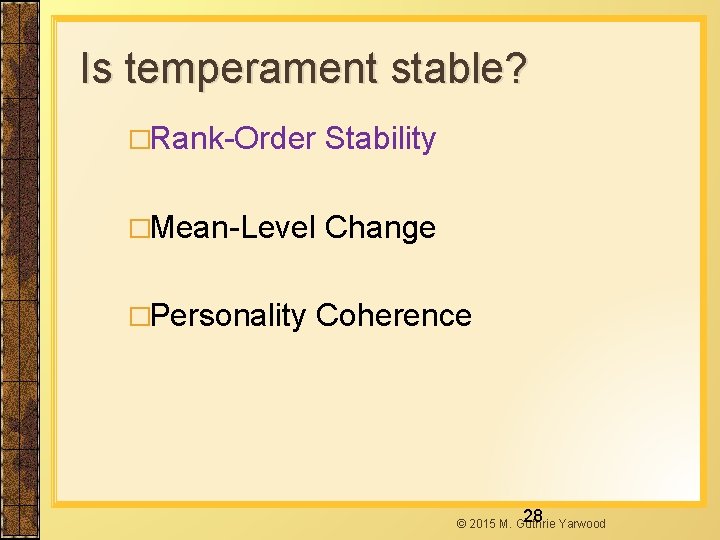 Is temperament stable?

□Rank-Order Stability

□Mean-Level Change

□Personality Coherence

28

© 2015 M. Guthrie Yarwood